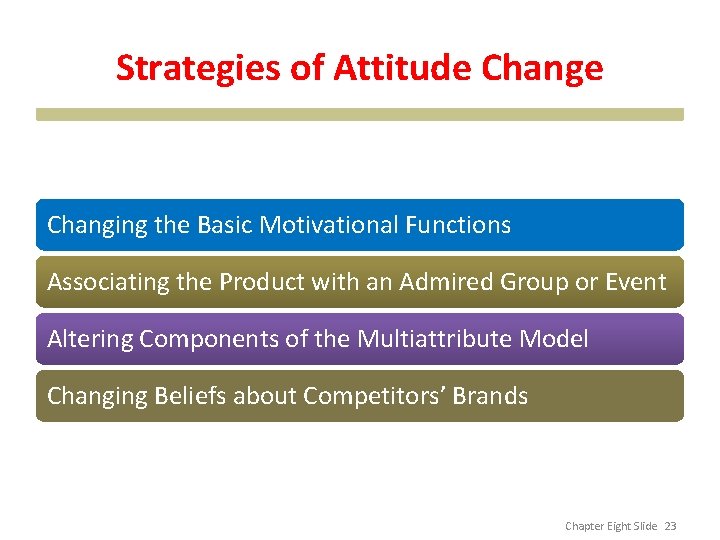 Strategies of Attitude Change

Changing the Basic Motivational Functions

Associating the Product with an Admired Group or Event

Altering Components of the Multiattribute Model

Changing Beliefs about Competitors' Brands

Chapter Eight Slide 23